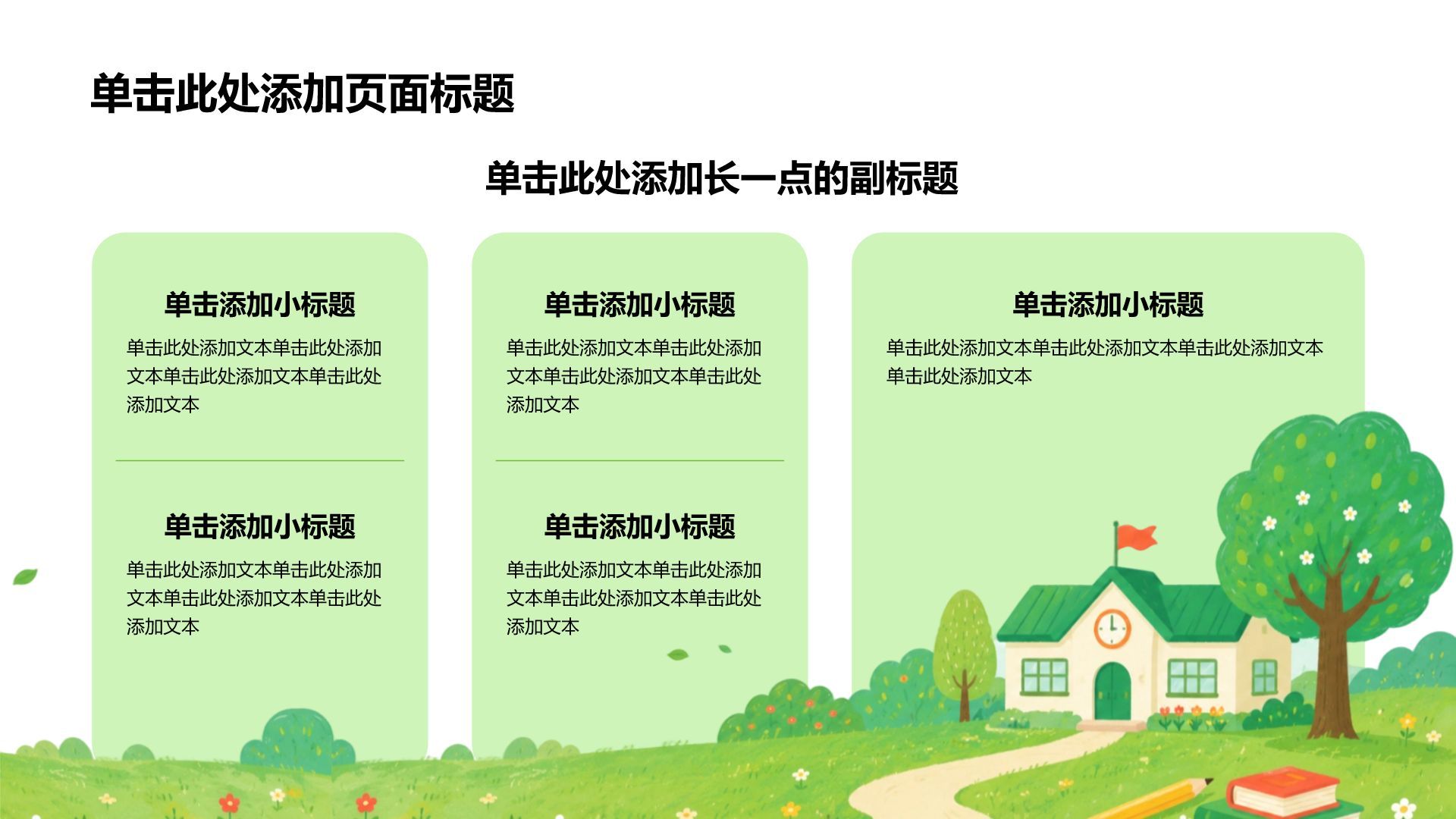 单击此处添加页面标题

单击此处添加长一点的副标题

单击添加小标题

单击此处添加文本单击此处添加文本单击此处添加文本单击此处添加文本

单击添加小标题

单击此处添加文本单击此处添加文本单击此处添加文本单击此处添加文本

单击添加小标题

单击此处添加文本单击此处添加文本单击此处添加文本单击此处添加文本

单击添加小标题

单击此处添加文本单击此处添加文本单击此处添加文本单击此处添加文本

单击添加小标题

单击此处添加文本单击此处添加文本单击此处添加文本单击此处添加文本